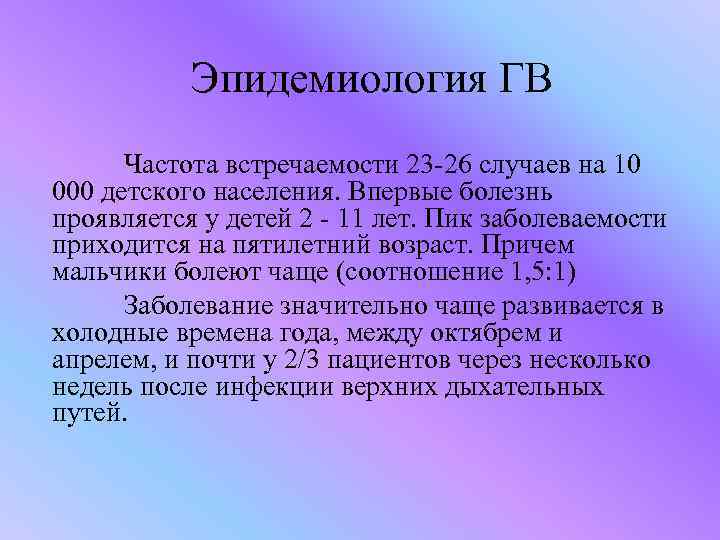 Эпидемиология ГВ

Частота встречаемости 23-26 случаев на 10 000 детского населения. Впервые болезнь проявляется у детей 2 - 11 лет. Пик заболеваемости приходится на пятилетний возраст. Причем мальчики болеют чаще (соотношение 1,5:1)

Заболевание значительно чаще развивается в холодные времена года, между октябрем и апрелем, и почти у 2/3 пациентов через несколько недель после инфекции верхних дыхательных путей.